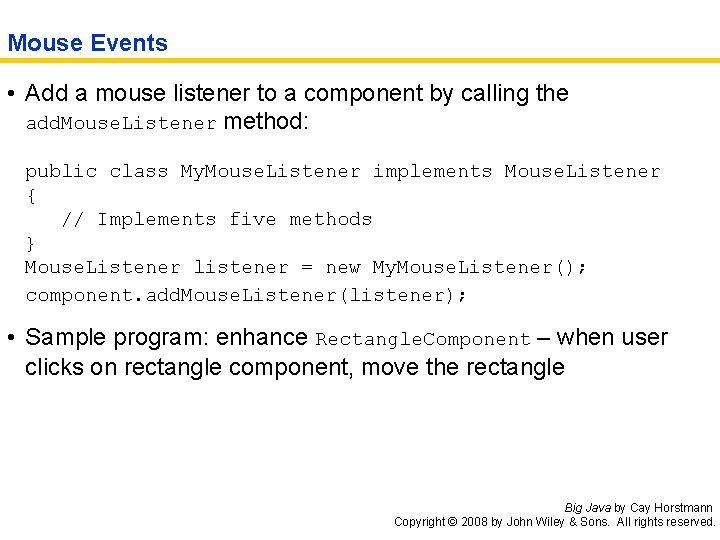 Mouse Events

• Add a mouse listener to a component by calling the addMouseListener method:

public class MyMouseListener implements MouseListener
{
   // Implements five methods
}
MouseListener listener = new MyMouseListener();
component.addMouseListener(listener);

• Sample program: enhance RectangleComponent – when user clicks on rectangle component, move the rectangle

Big Java by Cay Horstmann
Copyright © 2008 by John Wiley & Sons. All rights reserved.